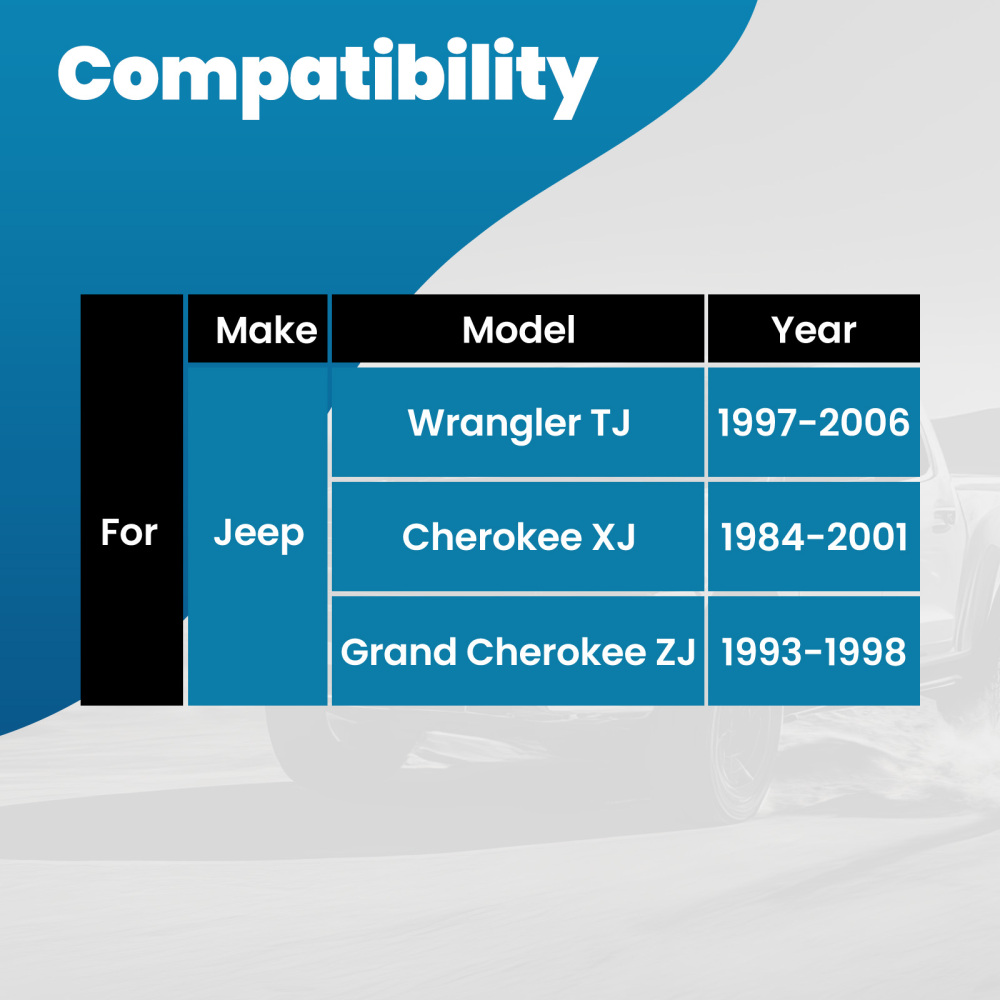 Compatibility

|  | Make | Model | Year |
|---|---|---|---|
| For | Jeep | Wrangler TJ | 1997-2006 |
|  |  | Cherokee XJ | 1984-2001 |
|  |  | Grand Cherokee ZJ | 1993-1998 |